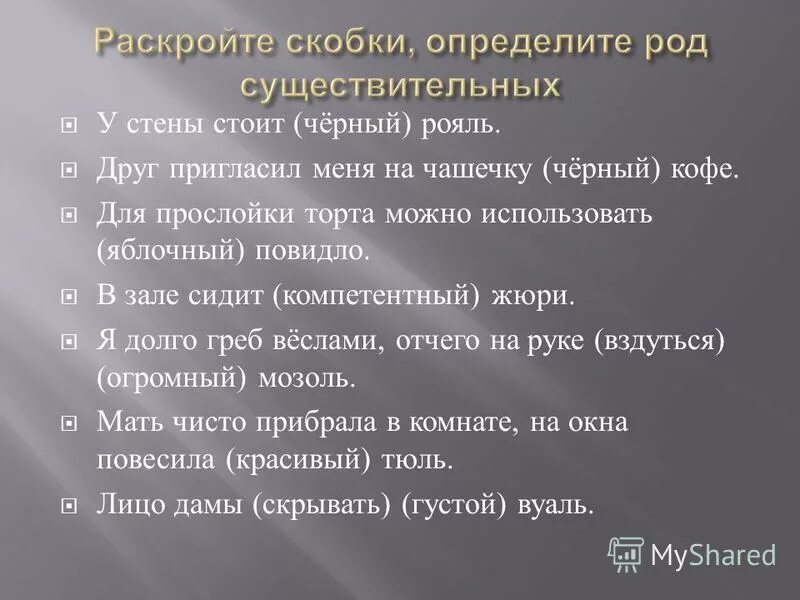 Раскройте скобки, определите род существительных

У стены стоит (чёрный) рояль.

Друг пригласил меня на чашечку (чёрный) кофе.

Для прослойки торта можно использовать (яблочный) повидло.

В зале сидит (компетентный) жюри.

Я долго греб вёслами, отчего на руке (вздуться) (огромный) мозоль.

Мать чисто прибрала в комнате, на окна повесила (красивый) тюль.

Лицо дамы (скрывать) (густой) вуаль.

MyShared